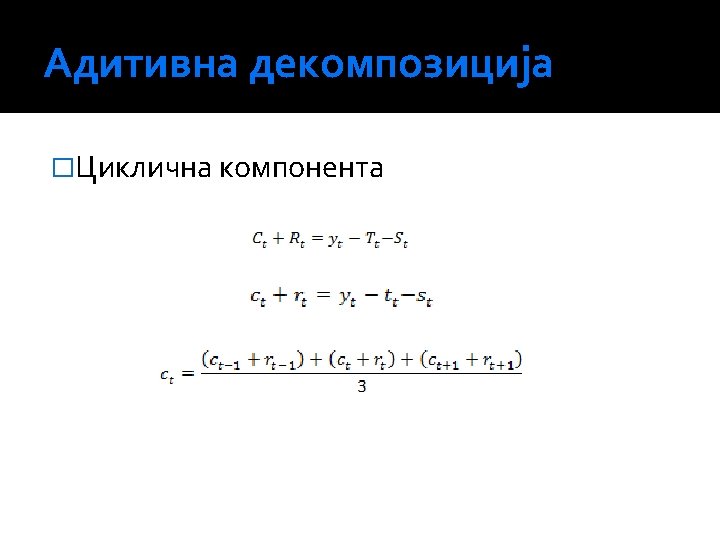 Адитивна декомпозиција

□Циклична компонента

$C_t + R_t = y_t - T_t - S_t$

$c_t + r_t = y_t - t_t - s_t$

$c_t = \frac{(c_{t-1} + r_{t-1}) + (c_t + r_t) + (c_{t+1} + r_{t+1})}{3}$